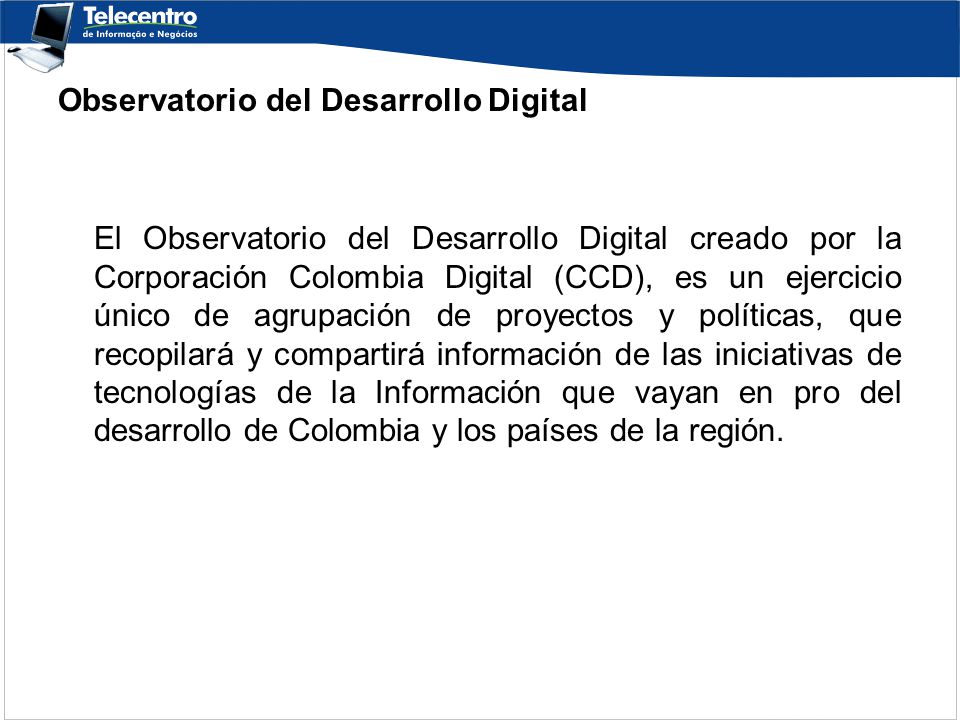 Telecentro
de Informação e Negócios

Observatorio del Desarrollo Digital

El Observatorio del Desarrollo Digital creado por la Corporación Colombia Digital (CCD), es un ejercicio único de agrupación de proyectos y políticas, que recopilará y compartirá información de las iniciativas de tecnologías de la Información que vayan en pro del desarrollo de Colombia y los países de la región.